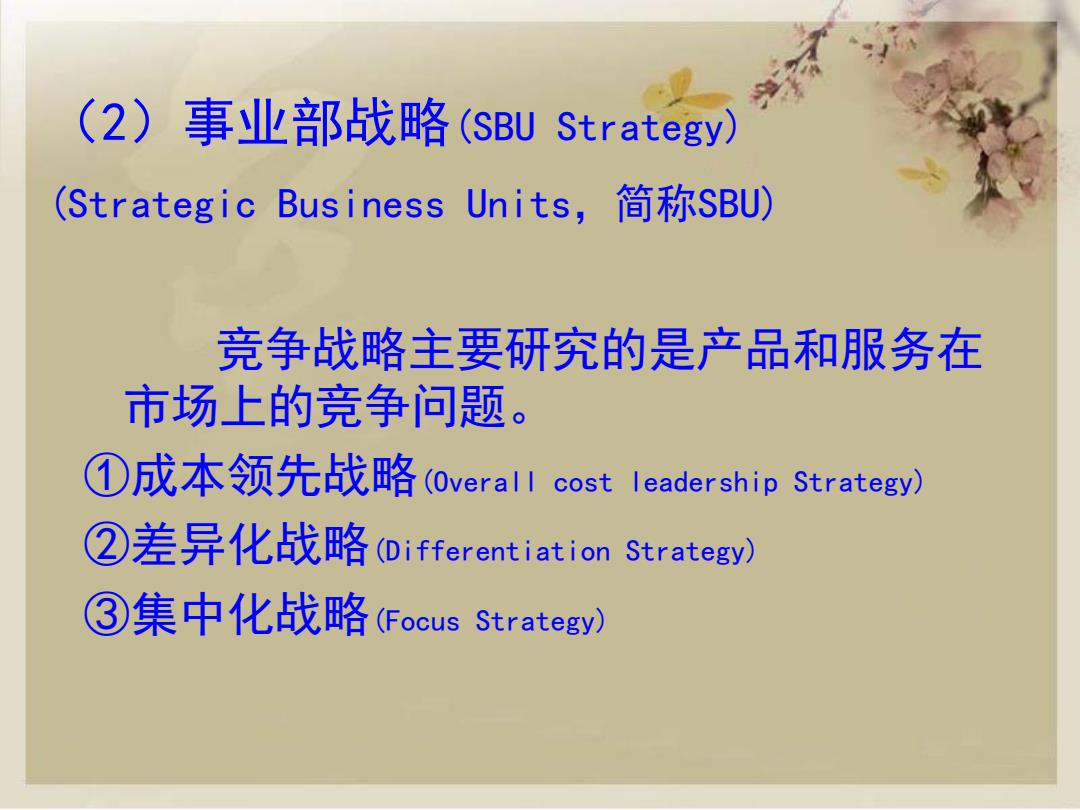 （2）事业部战略(SBU Strategy)
(Strategic Business Units，简称SBU)

竞争战略主要研究的是产品和服务在市场上的竞争问题。

①成本领先战略(Overall cost leadership Strategy)
②差异化战略(Differentiation Strategy)
③集中化战略(Focus Strategy)